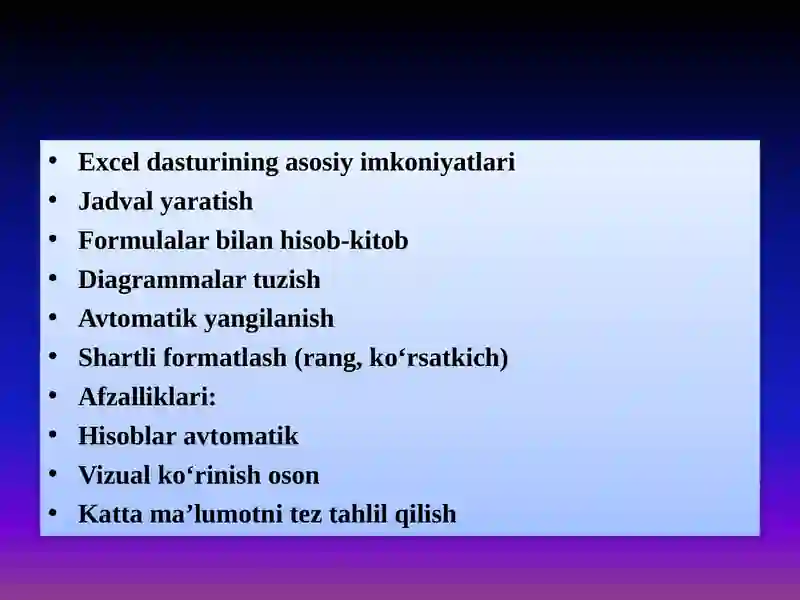 • Excel dasturining asosiy imkoniyatlari
• Jadval yaratish
• Formulalar bilan hisob-kitob
• Diagrammalar tuzish
• Avtomatik yangilanish
• Shartli formatlash (rang, ko‘rsatkich)
• Afzalliklari:
• Hisoblar avtomatik
• Vizual ko‘rinish oson
• Katta ma’lumotni tez tahlil qilish